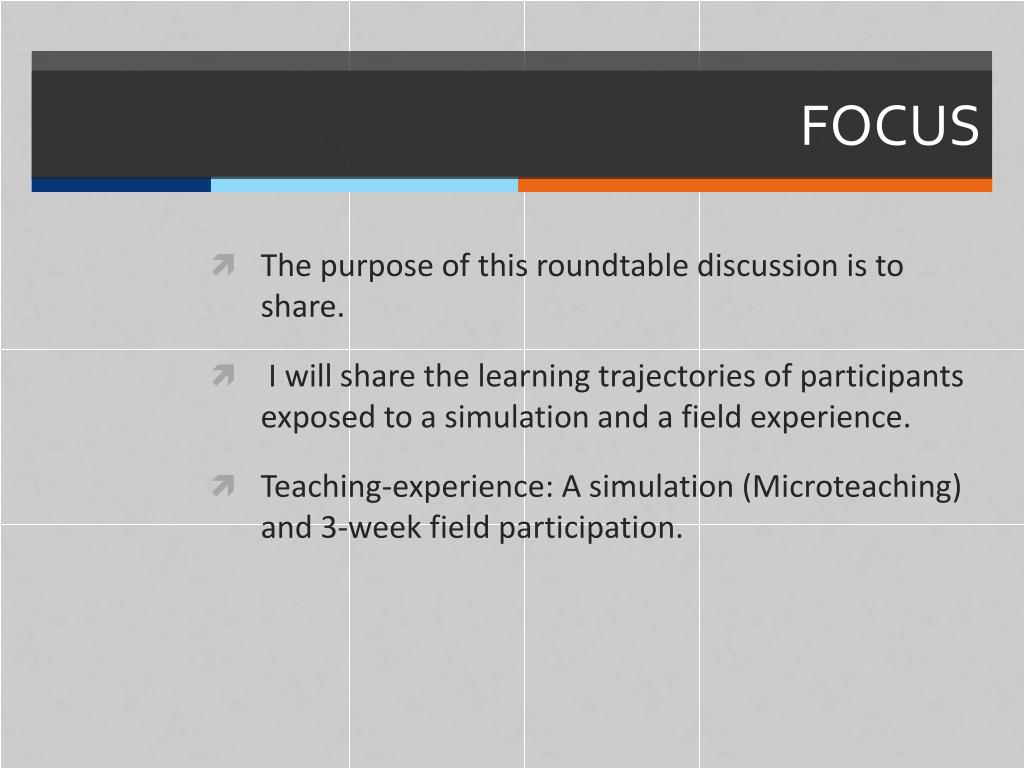 FOCUS

The purpose of this roundtable discussion is to share.

I will share the learning trajectories of participants exposed to a simulation and a field experience.

Teaching-experience: A simulation (Microteaching) and 3-week field participation.